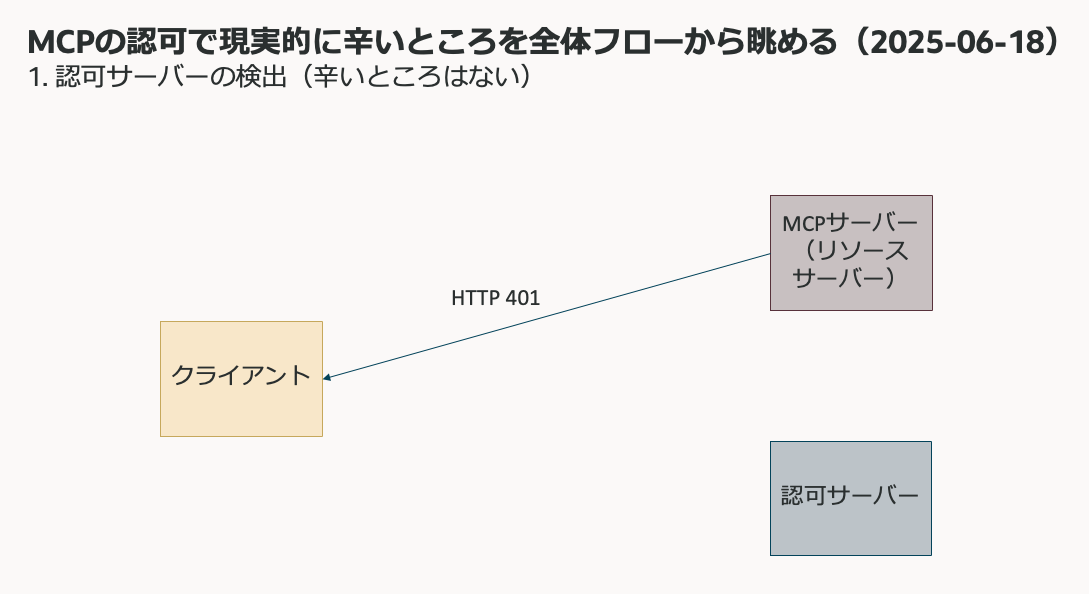 MCPの認可で現実的に辛いところを全体フローから眺める（2025-06-18）
1. 認可サーバーの検出（辛いところはない）

MCPサーバー（リソースサーバー）

HTTP 401

クライアント

認可サーバー